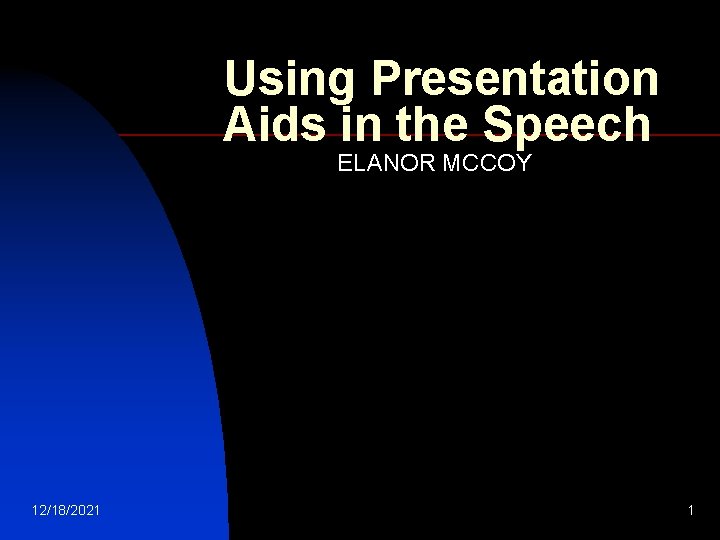 Using Presentation Aids in the Speech
ELANOR MCCOY

12/18/2021

1